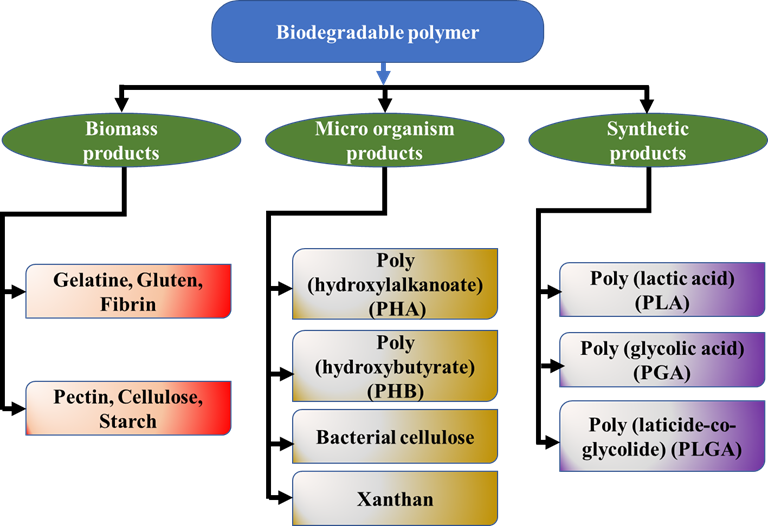 Biodegradable polymer

Biomass products

Micro organism products

Synthetic products

Gelatine, Gluten, Fibrin

Pectin, Cellulose, Starch

Poly (hydroxylalkanoate) (PHA)

Poly (hydroxybutyrate) (PHB)

Bacterial cellulose

Xanthan

Poly (lactic acid) (PLA)

Poly (glycolic acid) (PGA)

Poly (laticide-co-glycolide) (PLGA)